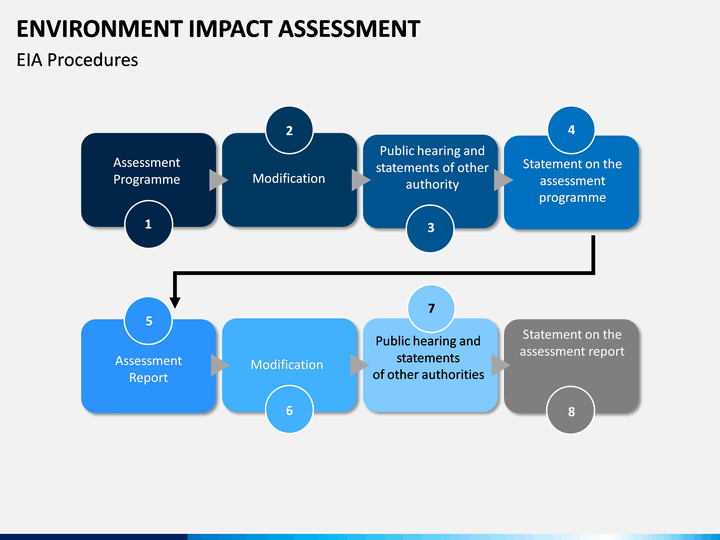 ENVIRONMENT IMPACT ASSESSMENT

EIA Procedures

Assessment Programme

1

2

Modification

Public hearing and statements of other authority

3

4

Statement on the assessment programme

5

Assessment Report

Modification

6

7

Public hearing and statements of other authorities

Statement on the assessment report

8